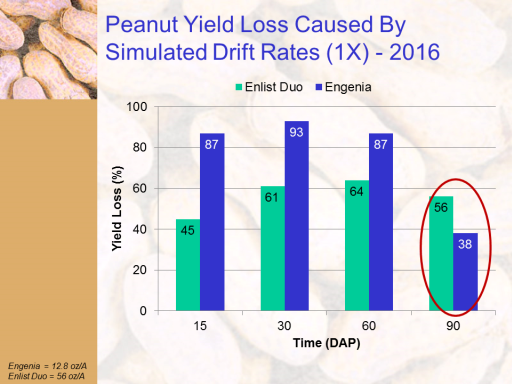 Peanut Yield Loss Caused By Simulated Drift Rates (1X) - 2016

Enlist Duo Engenia

Yield Loss (%)

100
80
60
40
20
0

45
87
61
93
64
87
56
38

15
30
60
90

Time (DAP)

Engenia = 12.8 oz/A
Enlist Duo = 56 oz/A